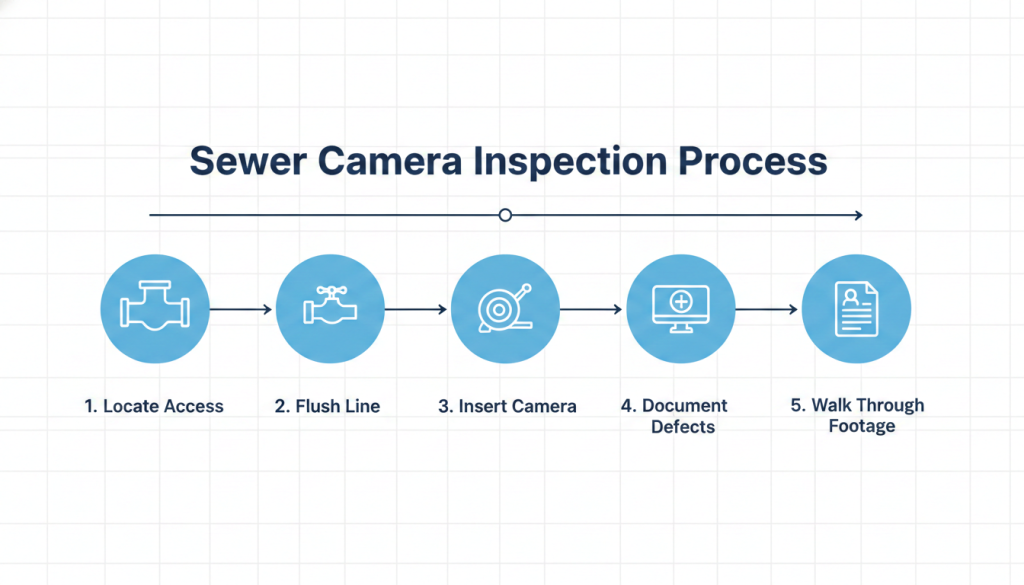 Sewer Camera Inspection Process

1. Locate Access

2. Flush Line

3. Insert Camera

4. Document Defects

5. Walk Through Footage